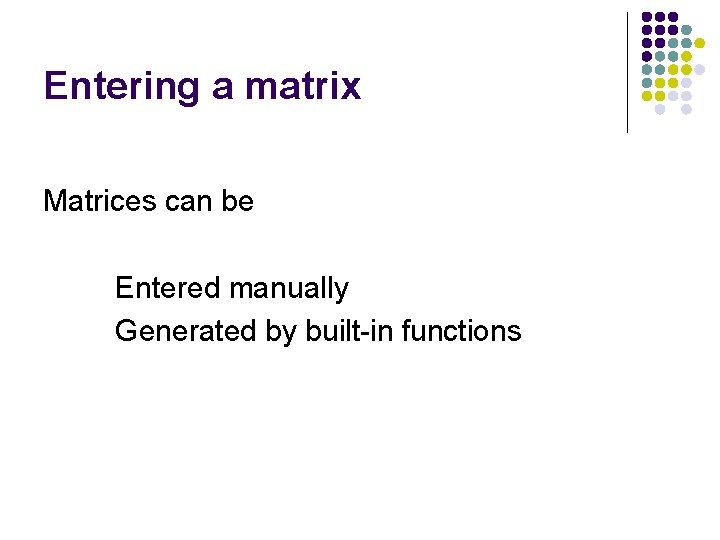 Entering a matrix

Matrices can be

Entered manually
Generated by built-in functions